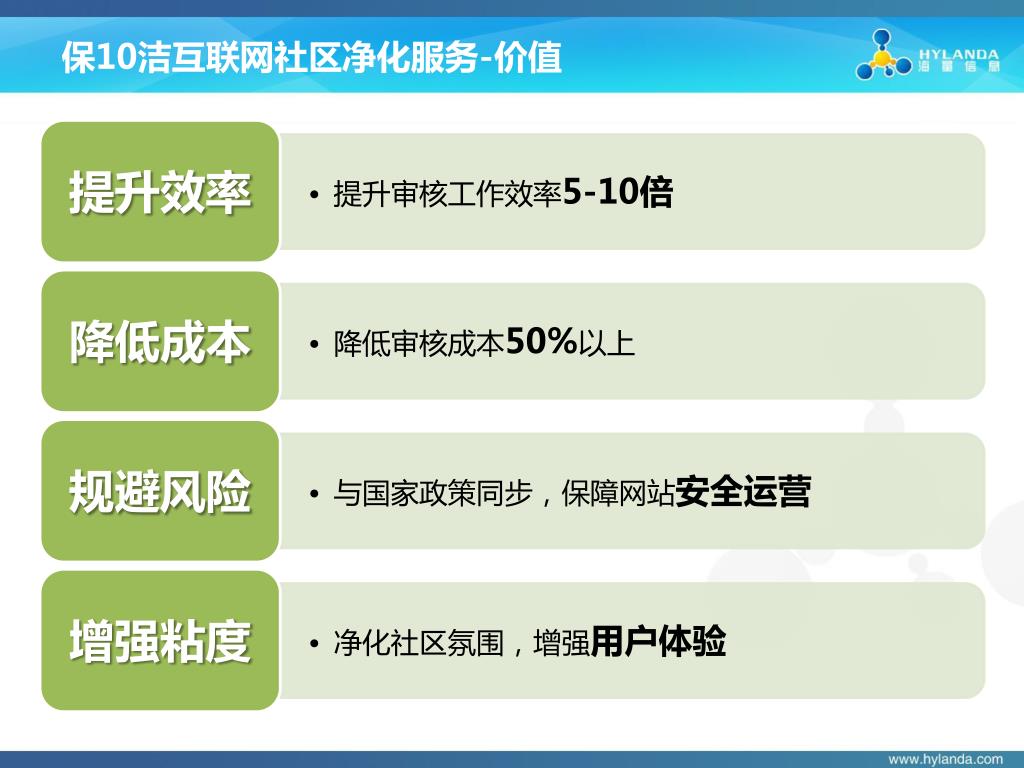 保10洁互联网社区净化服务-价值

HYLANDA 海量信息

提升效率

• 提升审核工作效率5-10倍

降低成本

• 降低审核成本50%以上

规避风险

• 与国家政策同步，保障网站安全运营

增强粘度

• 净化社区氛围，增强用户体验

www.hylanda.com